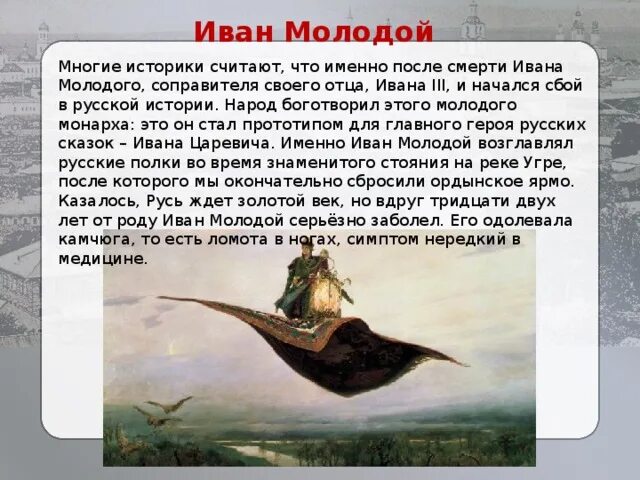 Иван Молодой

Многие историки считают, что именно после смерти Ивана Молодого, соправителя своего отца, Ивана III, и начался сбой в русской истории. Народ боготворил этого молодого монарха: это он стал прототипом для главного героя русских сказок – Ивана Царевича. Именно Иван Молодой возглавлял русские полки во время знаменитого стояния на реке Угре, после которого мы окончательно сбросили ордынское ярмо. Казалось, Русь ждет золотой век, но вдруг тридцати двух лет от роду Иван Молодой серьёзно заболел. Его одолевала камчюга, то есть ломота в ногах, симптом нередкий в медицине.